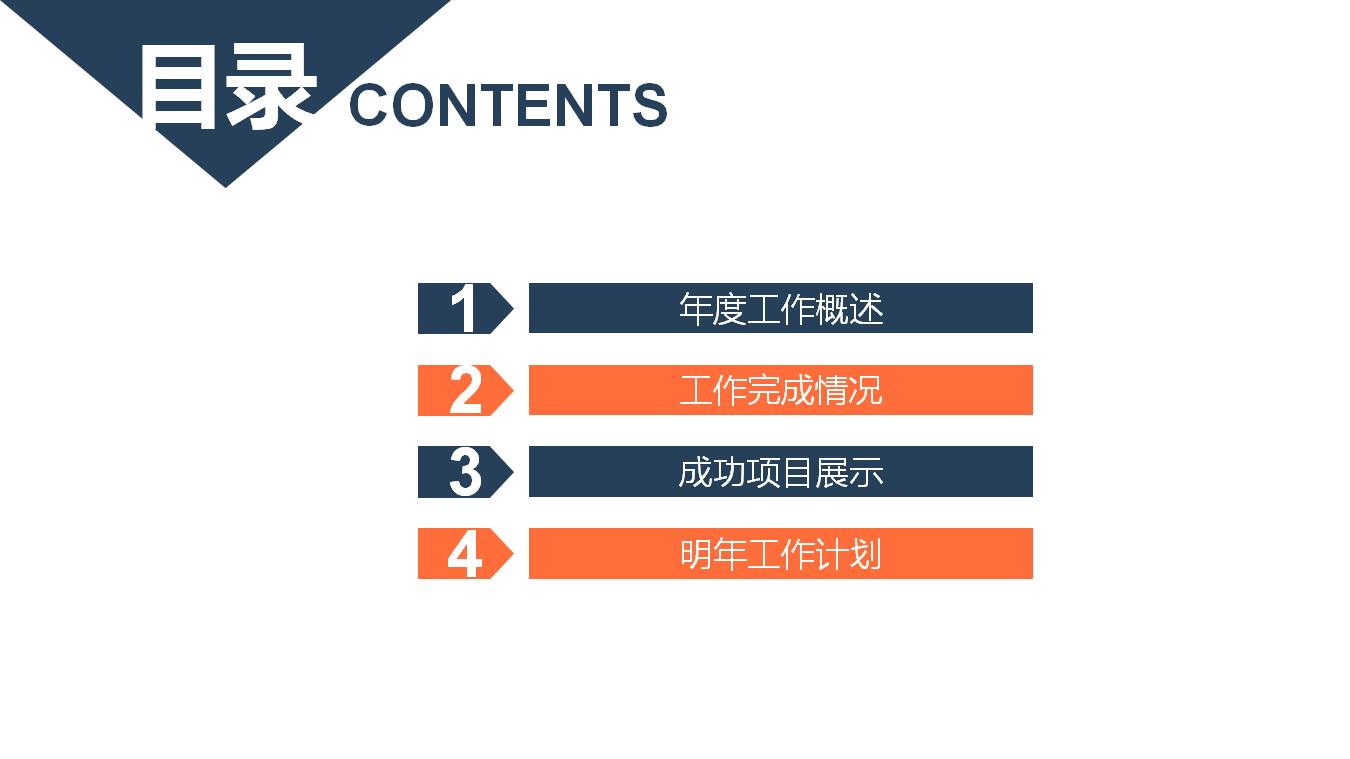 目录 CONTENTS

1 年度工作概述

2 工作完成情况

3 成功项目展示

4 明年工作计划